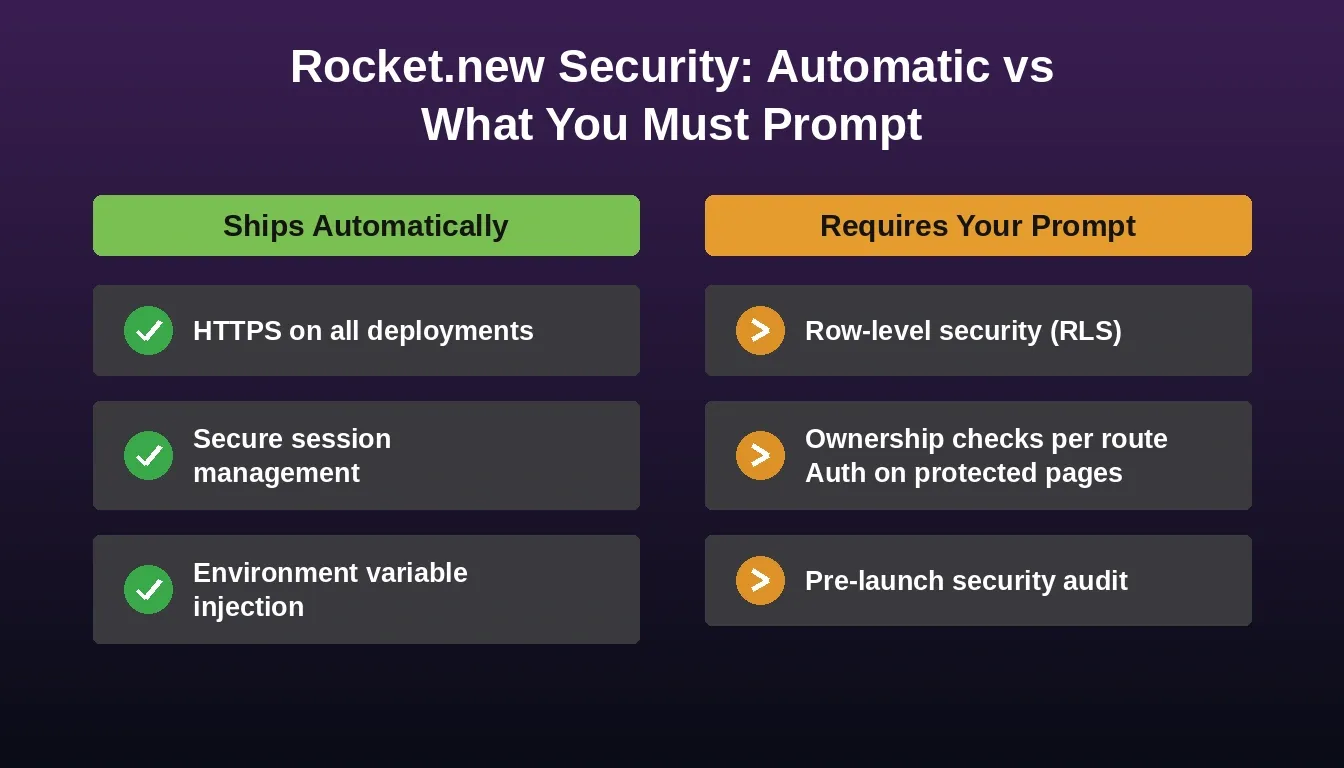 Rocket.new Security: Automatic vs What You Must Prompt

Ships Automatically

HTTPS on all deployments

Secure session management

Environment variable injection

Requires Your Prompt

Row-level security (RLS)

Ownership checks per route
Auth on protected pages

Pre-launch security audit